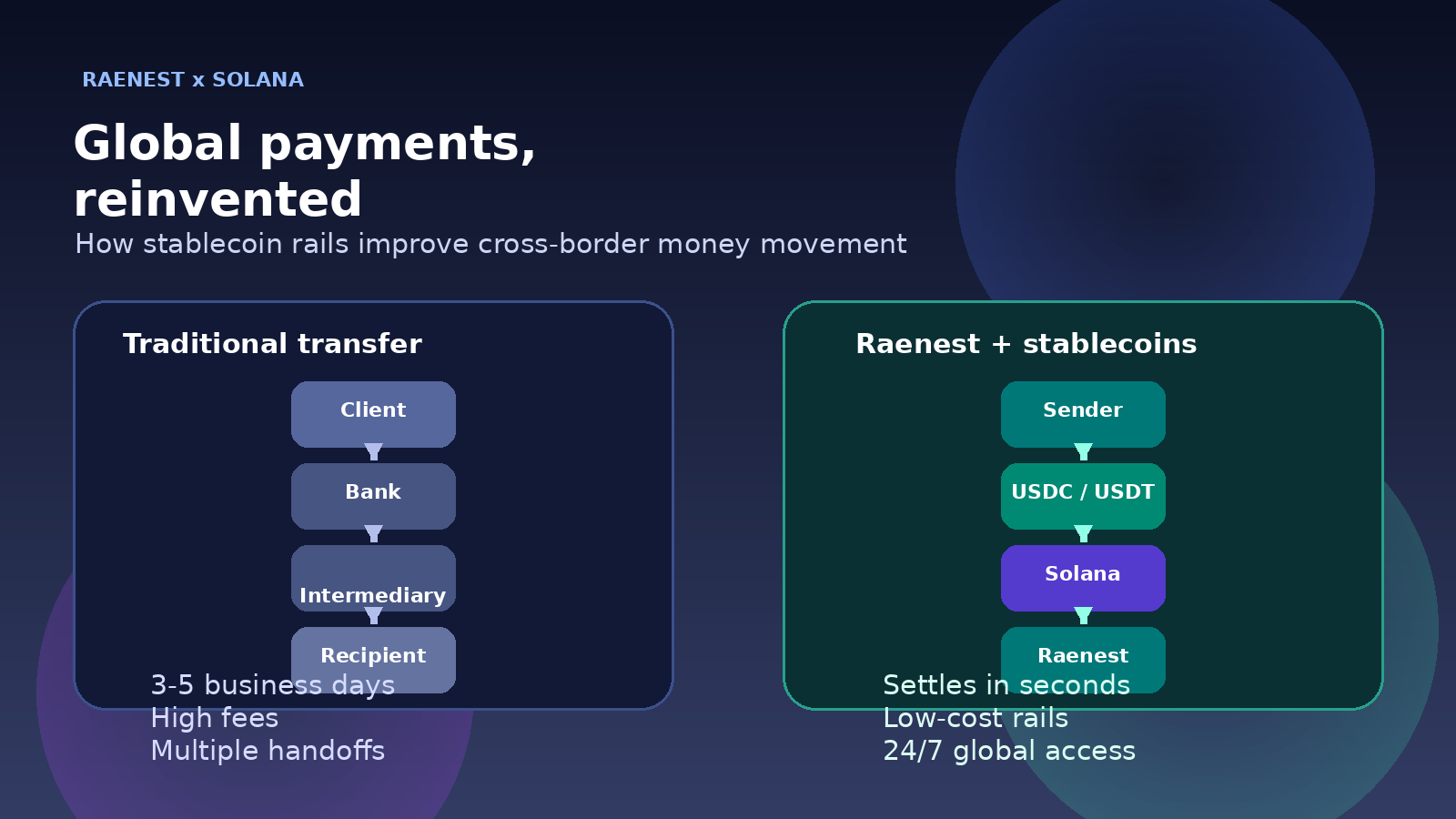 RAENEST x SOLANA

Global payments, reinvented

How stablecoin rails improve cross-border money movement

Traditional transfer

Client

Bank

Intermediary

Recipient

3-5 business days
High fees
Multiple handoffs

Raenest + stablecoins

Sender

USDC / USDT

Solana

Raenest

Settles in seconds
Low-cost rails
24/7 global access